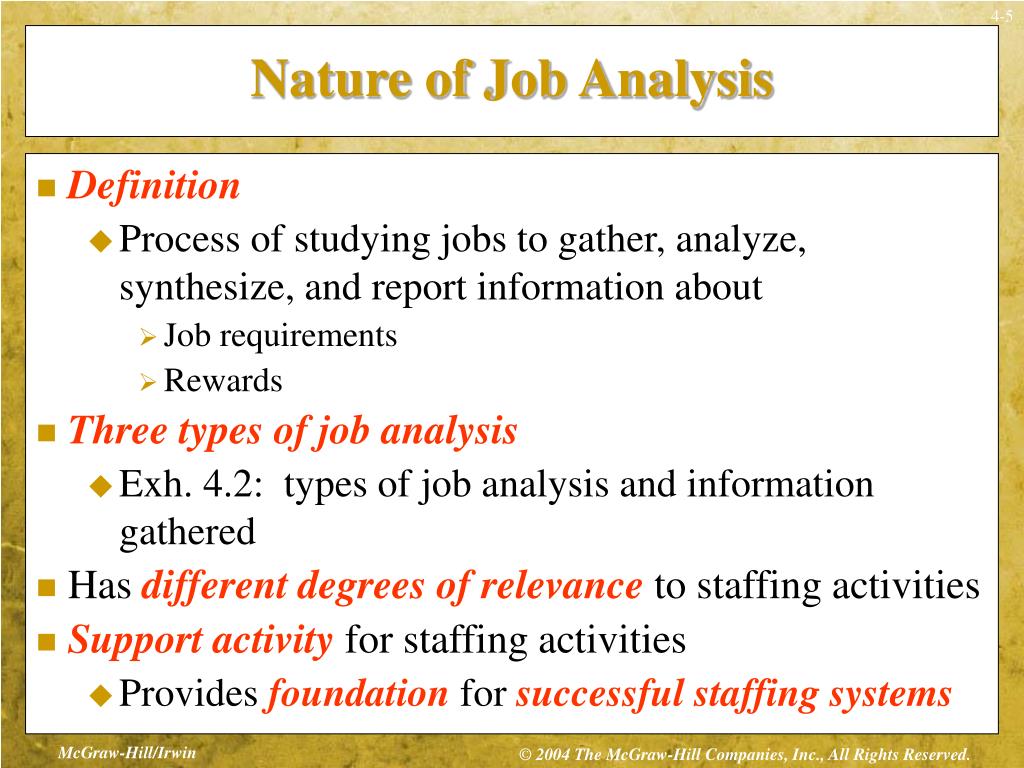 4-5

Nature of Job Analysis

Definition

Process of studying jobs to gather, analyze, synthesize, and report information about

Job requirements

Rewards

Three types of job analysis

Exh. 4.2: types of job analysis and information gathered

Has different degrees of relevance to staffing activities

Support activity for staffing activities

Provides foundation for successful staffing systems

McGraw-Hill/Irwin

© 2004 The McGraw-Hill Companies, Inc., All Rights Reserved.